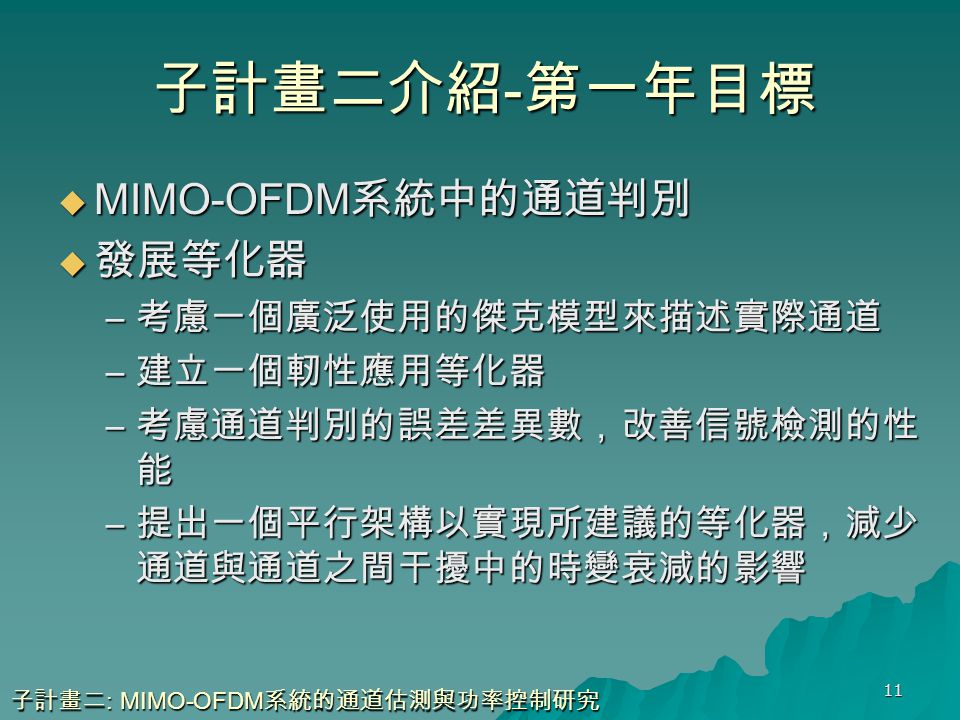 子計畫二介紹-第一年目標

◆ MIMO-OFDM系統中的通道判別

◆ 發展等化器

– 考慮一個廣泛使用的傑克模型來描述實際通道

– 建立一個韌性應用等化器

– 考慮通道判別的誤差差異數，改善信號檢測的性能

– 提出一個平行架構以實現所建議的等化器，減少通道與通道之間干擾中的時變衰減的影響

子計畫二: MIMO-OFDM系統的通道估測與功率控制研究

11